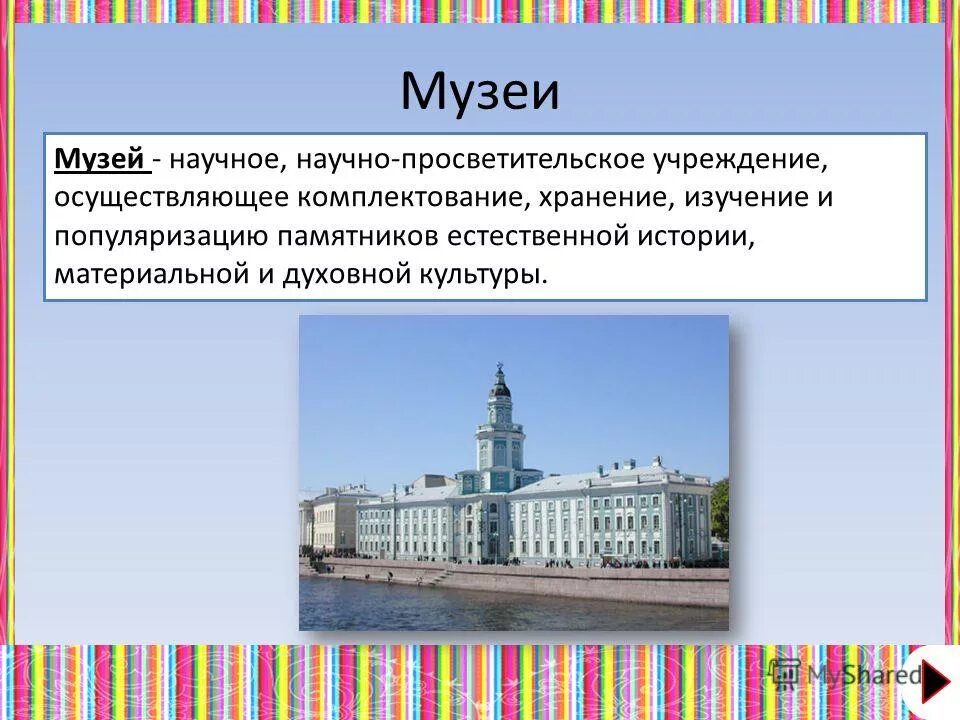 Музеи

Музей - научное, научно-просветительское учреждение, осуществляющее комплектование, хранение, изучение и популяризацию памятников естественной истории, материальной и духовной культуры.

MyShared